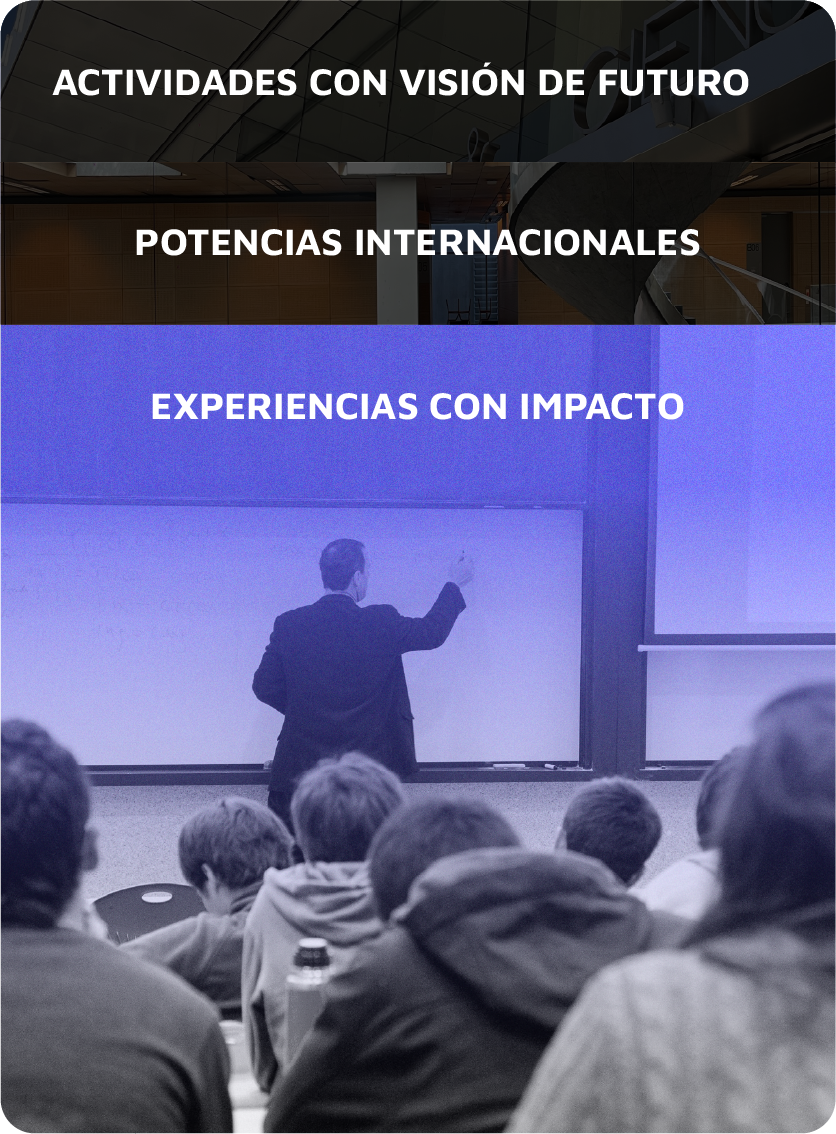 ACTIVIDADES CON VISIÓN DE FUTURO

POTENCIAS INTERNACIONALES

EXPERIENCIAS CON IMPACTO